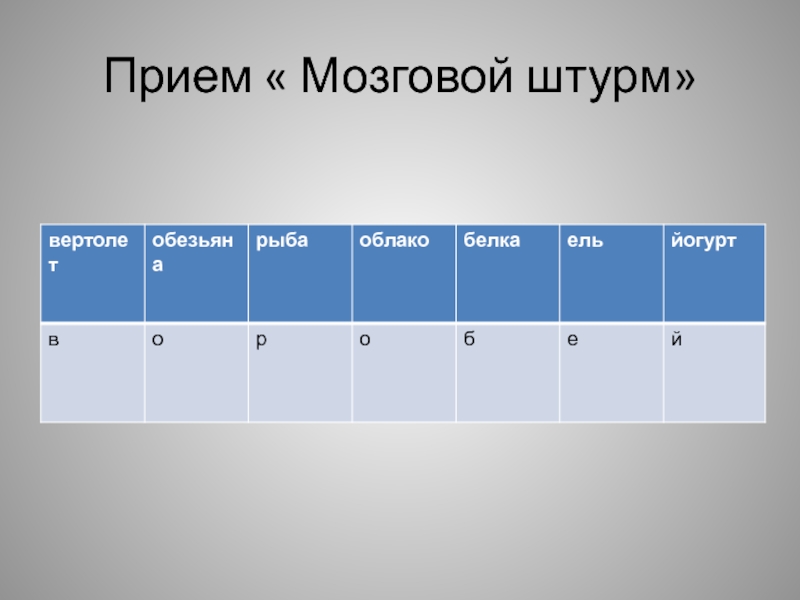 Прием « Мозговой штурм»

| вертолет | обезьяна | рыба | облако | белка | ель | йогурт |
|---|---|---|---|---|---|---|
| в | о | р | о | б | е | й |